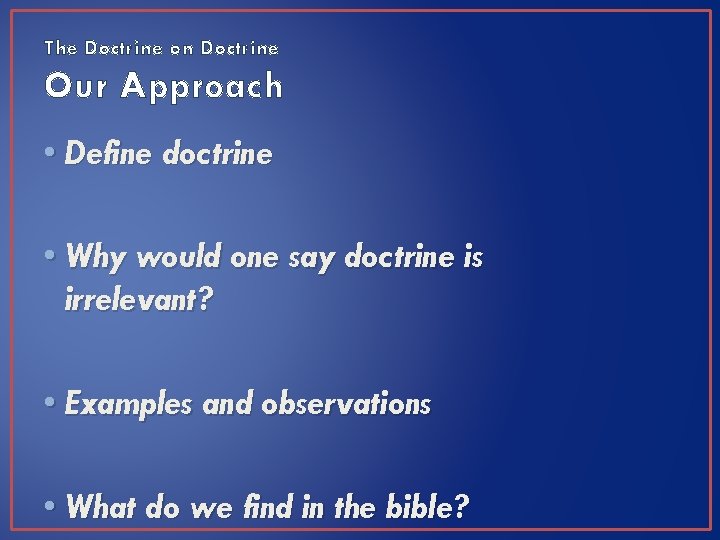 The Doctrine on Doctrine

Our Approach

• Define doctrine

• Why would one say doctrine is irrelevant?

• Examples and observations

• What do we find in the bible?